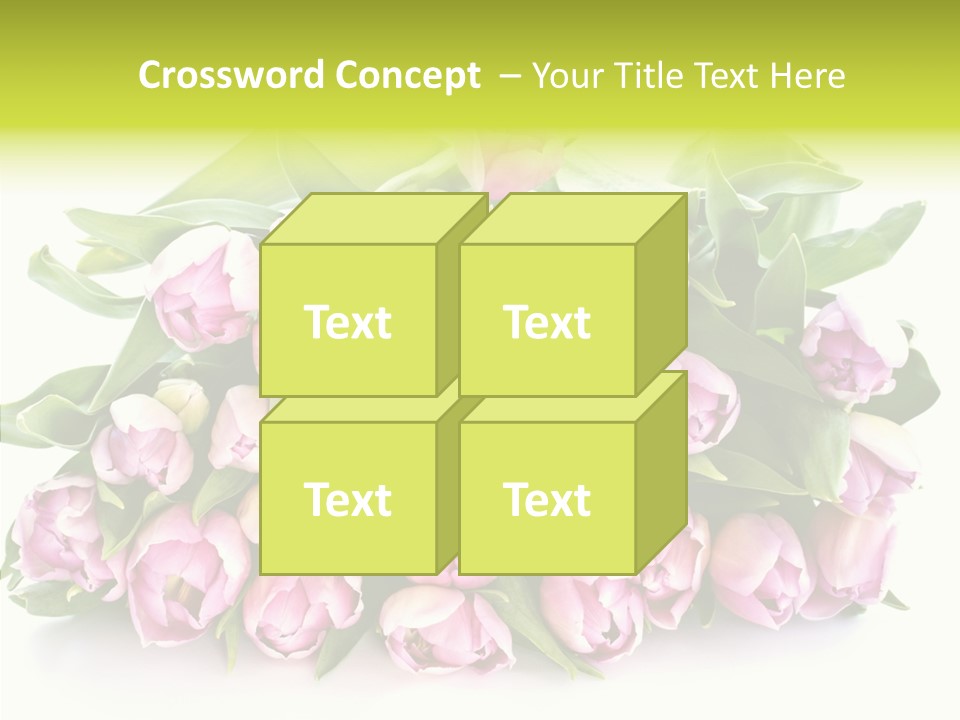 Crossword Concept – Your Title Text Here

Text

Text

Text

Text